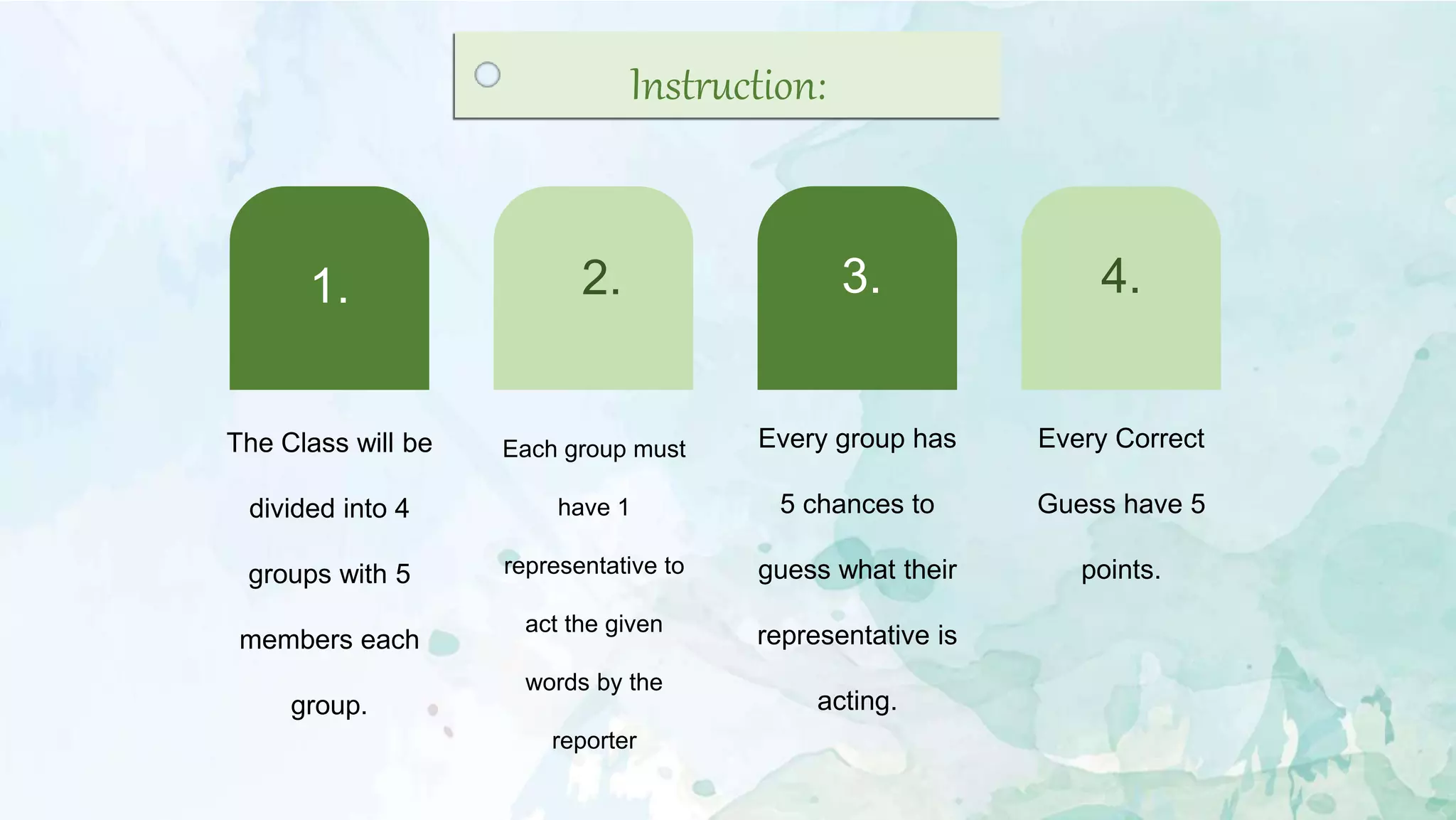 Instruction:

1.

The Class will be divided into 4 groups with 5 members each group.

2.

Each group must have 1 representative to act the given words by the reporter

3.

Every group has 5 chances to guess what their representative is acting.

4.

Every Correct Guess have 5 points.